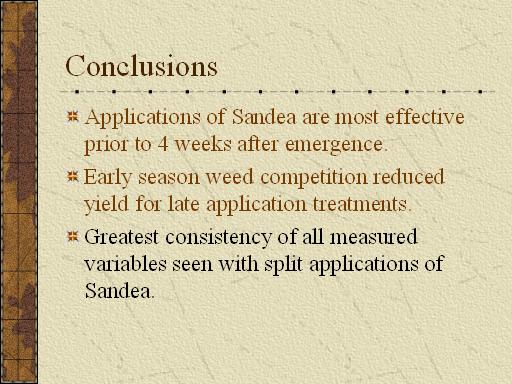 Conclusions

Applications of Sandea are most effective prior to 4 weeks after emergence.

Early season weed competition reduced yield for late application treatments.

Greatest consistency of all measured variables seen with split applications of Sandea.